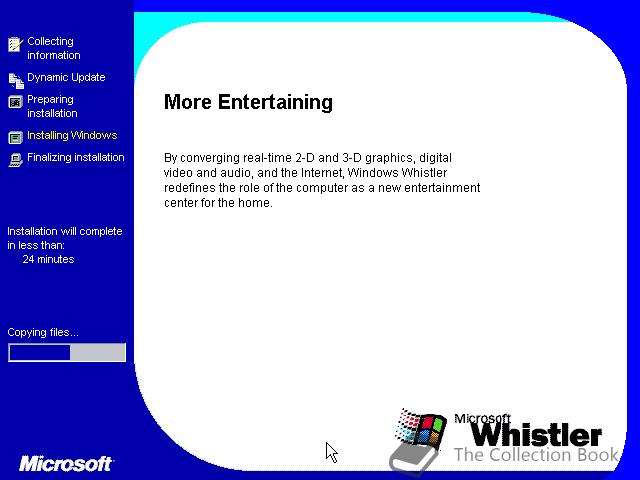 Collecting information

Dynamic Update

Preparing installation

Installing Windows

Finalizing installation

Installation will complete in less than:
24 minutes

Copying files...

Microsoft

More Entertaining

By converging real-time 2-D and 3-D graphics, digital video and audio, and the Internet, Windows Whistler redefines the role of the computer as a new entertainment center for the home.

Microsoft
Whistler

The Collection Book